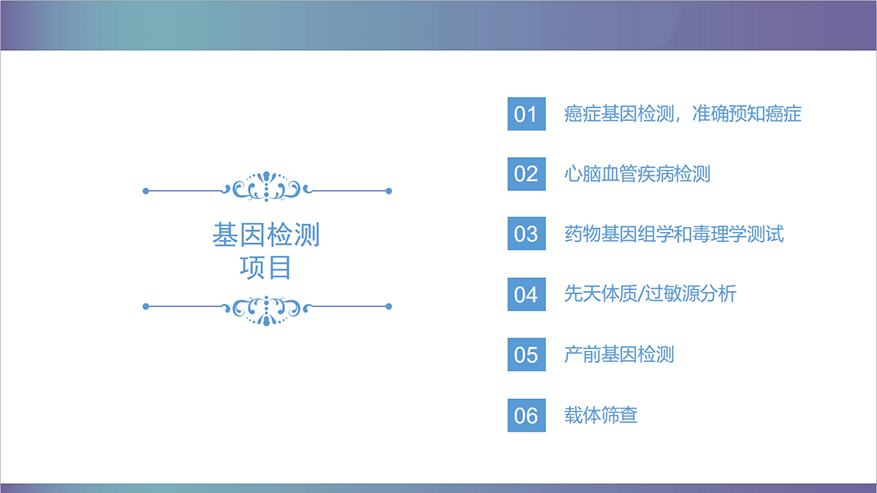 基因检测
项目

01 癌症基因检测，准确预知癌症

02 心脑血管疾病检测

03 药物基因组学和毒理学测试

04 先天体质/过敏源分析

05 产前基因检测

06 载体筛查